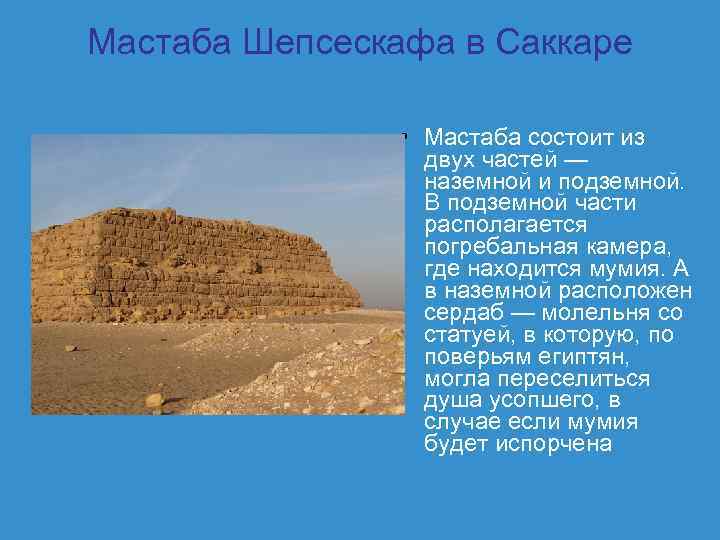 Мастаба Шепсескафа в Саккаре

Мастаба состоит из двух частей — наземной и подземной. В подземной части располагается погребальная камера, где находится мумия. А в наземной расположен сердаб — молельня со статуей, в которую, по поверьям египтян, могла переселиться душа усопшего, в случае если мумия будет испорчена